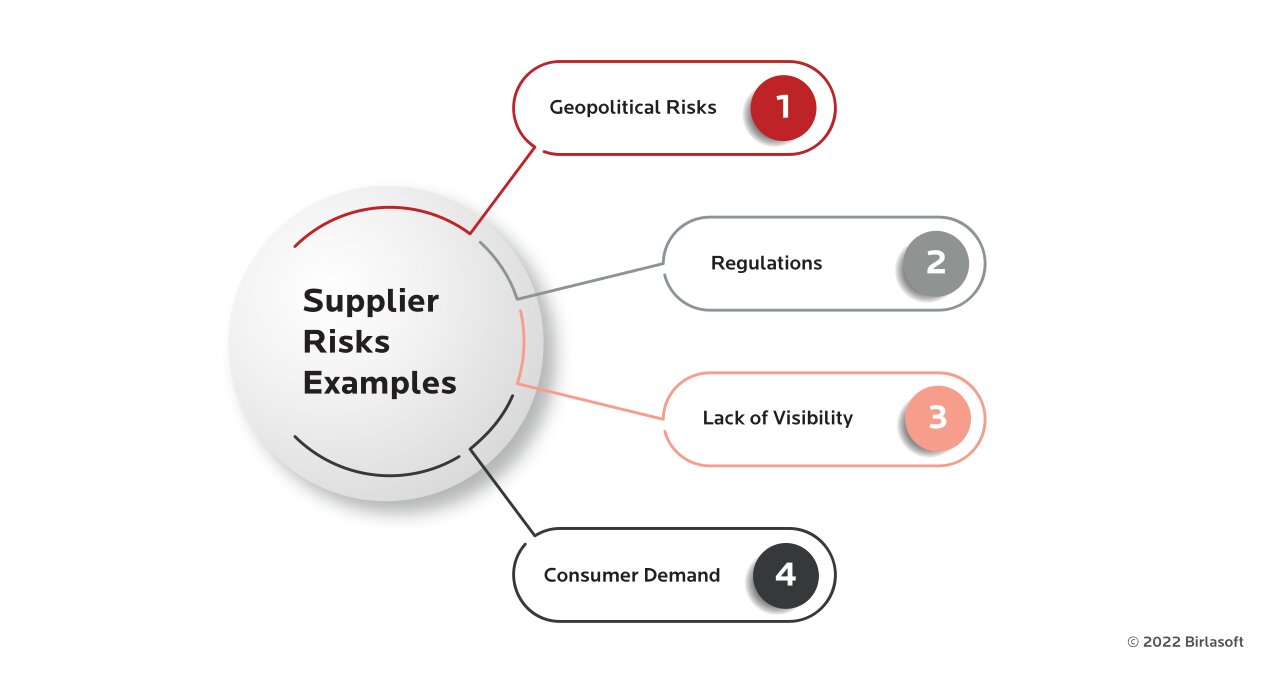 Supplier Risks Examples

Geopolitical Risks 1

Regulations 2

Lack of Visibility 3

Consumer Demand 4

© 2022 Birlasoft